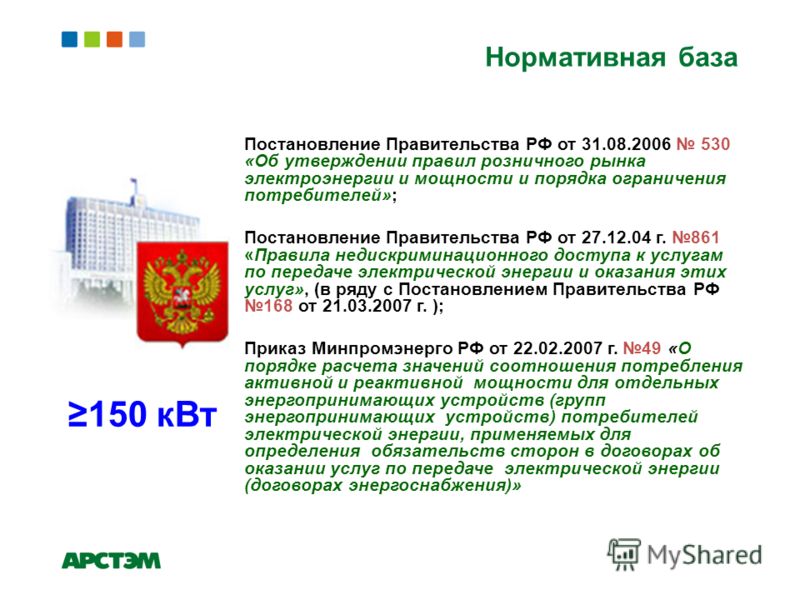 Нормативная база

Постановление Правительства РФ от 31.08.2006 № 530 «Об утверждении правил розничного рынка электроэнергии и мощности и порядка ограничения потребителей»;

Постановление Правительства РФ от 27.12.04 г. №861 «Правила недискриминационного доступа к услугам по передаче электрической энергии и оказания этих услуг», (в ряду с Постановлением Правительства РФ №168 от 21.03.2007 г. );

Приказ Минпромэнерго РФ от 22.02.2007 г. №49 «О порядке расчета значений соотношения потребления активной и реактивной мощности для отдельных энергопринимающих устройств (групп энергопринимающих устройств) потребителей электрической энергии, применяемых для определения обязательств сторон в договорах об оказании услуг по передаче электрической энергии (договорах энергоснабжения)»

≥150 кВт

АРСТЭМ

MyShared